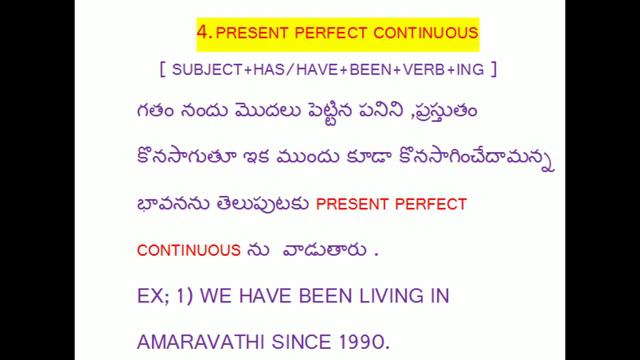 4. PRESENT PERFECT CONTINUOUS

[ SUBJECT+HAS/HAVE+BEEN+VERB+ING ]

గతం నందు మొదలు పెట్టిన పనిని ,ప్రస్తుతం కొనసాగుతూ ఇక ముందు కూడా కొనసాగించేదామన్న భావనను తెలుపుటకు PRESENT PERFECT CONTINUOUS ను వాడుతారు .

EX; 1) WE HAVE BEEN LIVING IN AMARAVATHI SINCE 1990.